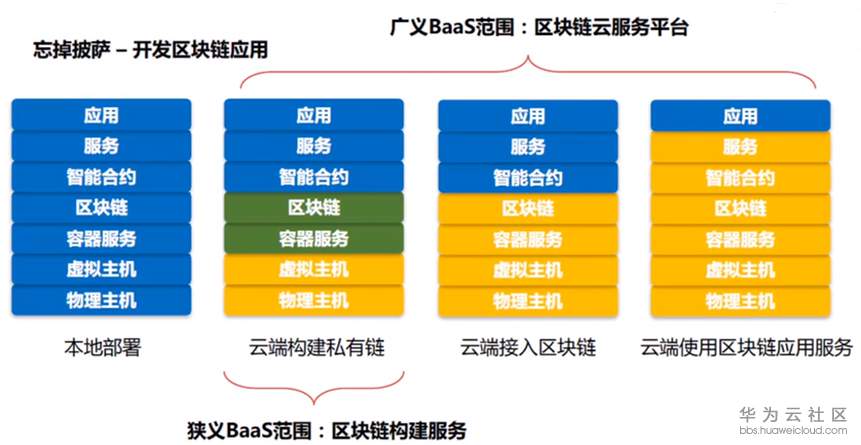 广义BaaS范围：区块链云服务平台

忘掉披萨 – 开发区块链应用

应用
服务
智能合约
区块链
容器服务
虚拟主机
物理主机

本地部署

应用
服务
智能合约
区块链
容器服务
虚拟主机
物理主机

云端构建私有链

应用
服务
智能合约
区块链
容器服务
虚拟主机
物理主机

云端接入区块链

应用
服务
智能合约
区块链
容器服务
虚拟主机
物理主机

云端使用区块链应用服务

狭义BaaS范围：区块链构建服务

华为云社区
bbs.huaweicloud.com